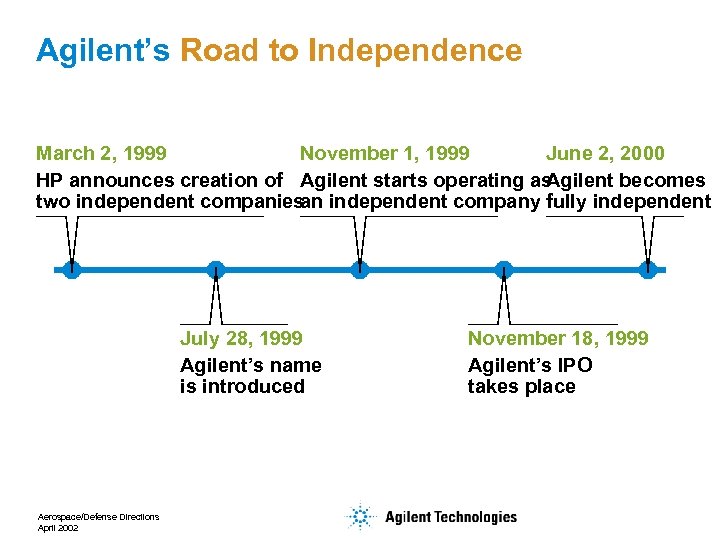 Agilent's Road to Independence

March 2, 1999
HP announces creation of two independent companies

November 1, 1999
Agilent starts operating as an independent company

June 2, 2000
Agilent becomes fully independent

July 28, 1999
Agilent's name is introduced

November 18, 1999
Agilent's IPO takes place

Aerospace/Defense Directions
April 2002

Agilent Technologies